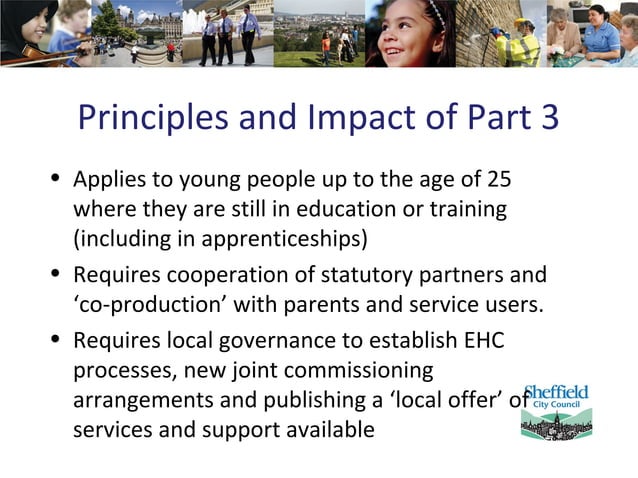 Principles and Impact of Part 3

• Applies to young people up to the age of 25 where they are still in education or training (including in apprenticeships)

• Requires cooperation of statutory partners and ‘co-production’ with parents and service users.

• Requires local governance to establish EHC processes, new joint commissioning arrangements and publishing a ‘local offer’ of services and support available

Sheffield City Council